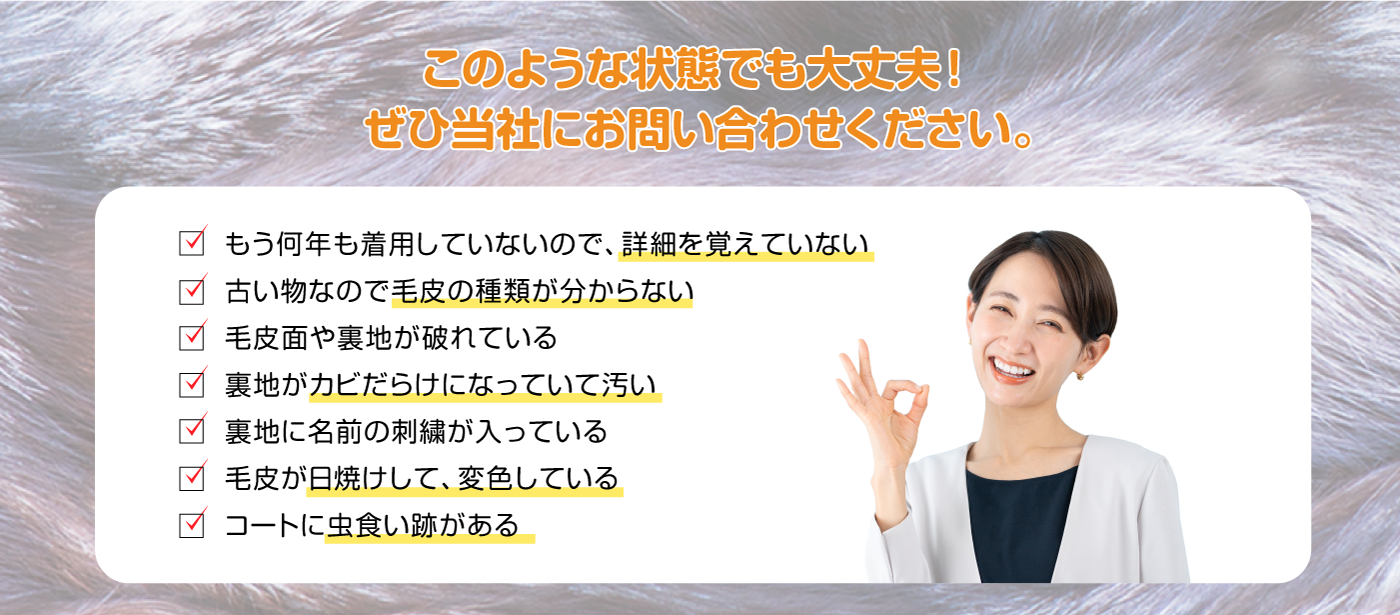 このような状態でも大丈夫！
ぜひ当社にお問い合わせください。

☑ もう何年も着用していないので、詳細を覚えていない
☑ 古い物なので毛皮の種類が分からない
☑ 毛皮面や裏地が破れている
☑ 裏地がカビだらけになっていて汚い
☑ 裏地に名前の刺繍が入っている
☑ 毛皮が日焼けして、変色している
☑ コートに虫食い跡がある